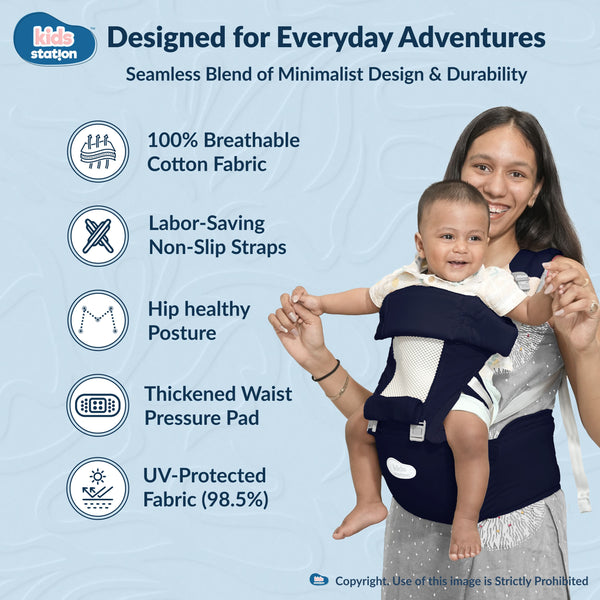 kids station

Designed for Everyday Adventures

Seamless Blend of Minimalist Design & Durability

100% Breathable Cotton Fabric

Labor-Saving Non-Slip Straps

Hip healthy Posture

Thickened Waist Pressure Pad

UV-Protected Fabric (98.5%)

Copyright. Use of this image is Strictly Prohibited